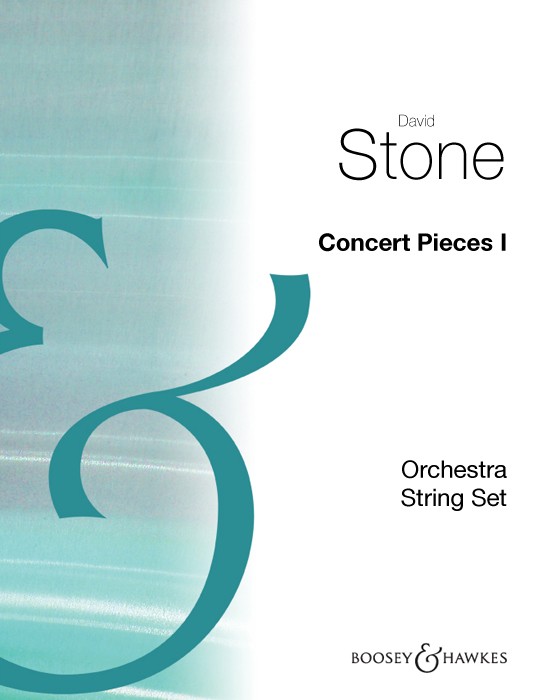 David
Stone

Concert Pieces I

Orchestra
String Set

BOOSEY & HAWKES